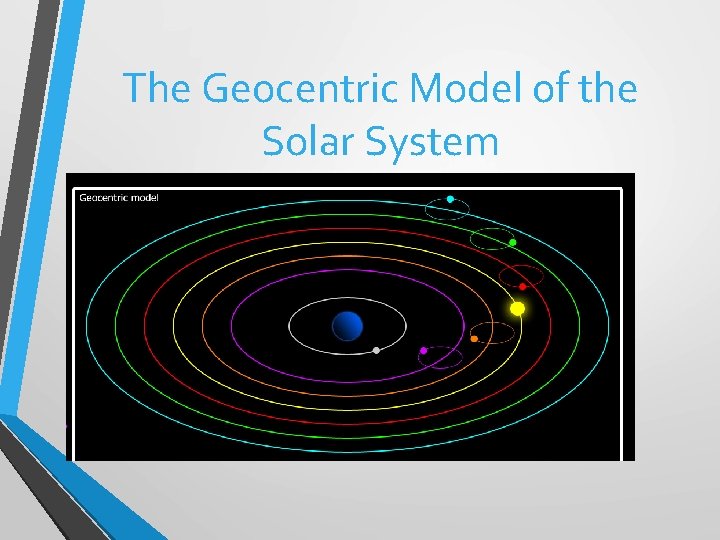 The Geocentric Model of the Solar System

Geocentric model